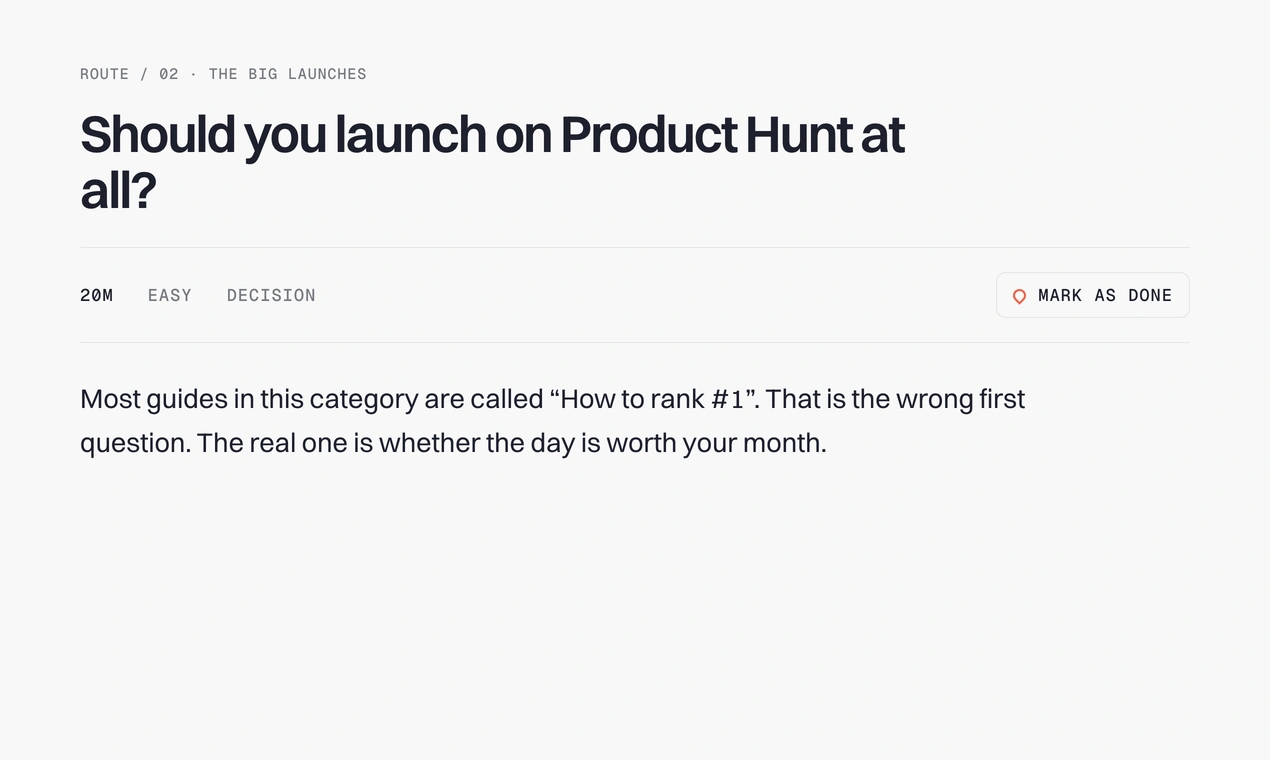 ROUTE / 02 · THE BIG LAUNCHES

Should you launch on Product Hunt at all?

20M EASY DECISION

MARK AS DONE

Most guides in this category are called “How to rank #1”. That is the wrong first question. The real one is whether the day is worth your month.